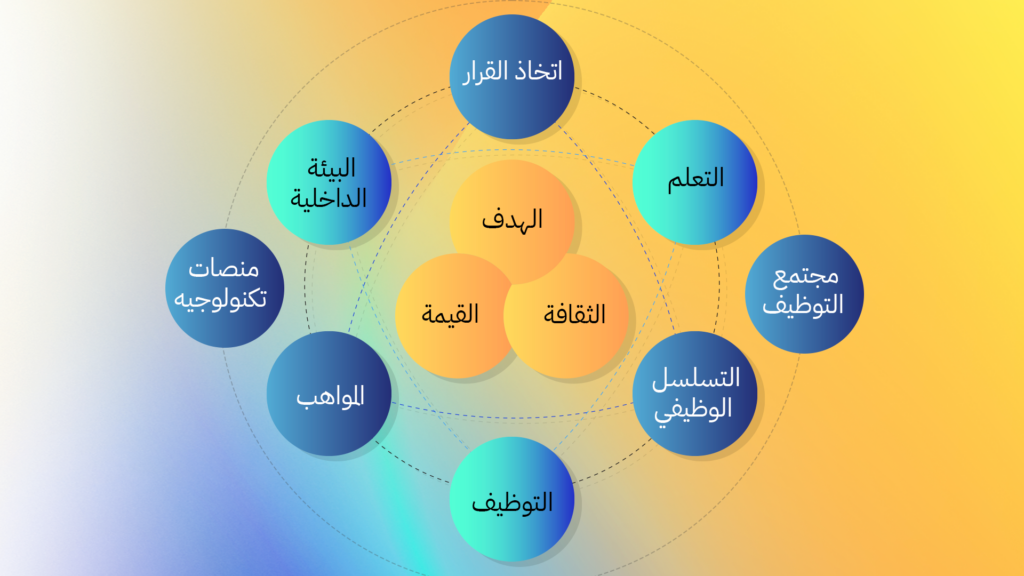 اتخاذ القرار

البيئة الداخلية

التعلم

الهدف

منصات تكنولوجيه

مجتمع التوظيف

القيمة

الثقافة

المواهب

التسلسل الوظيفي

التوظيف